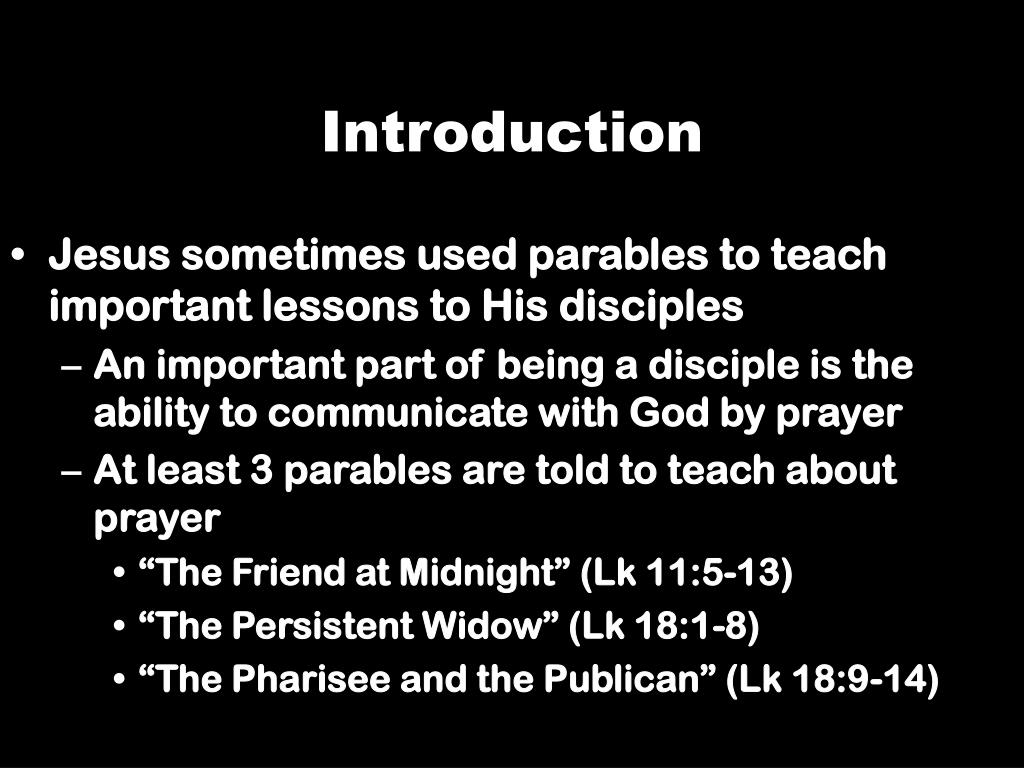 Introduction

• Jesus sometimes used parables to teach important lessons to His disciples
– An important part of being a disciple is the ability to communicate with God by prayer
– At least 3 parables are told to teach about prayer
• “The Friend at Midnight” (Lk 11:5-13)
• “The Persistent Widow” (Lk 18:1-8)
• “The Pharisee and the Publican” (Lk 18:9-14)